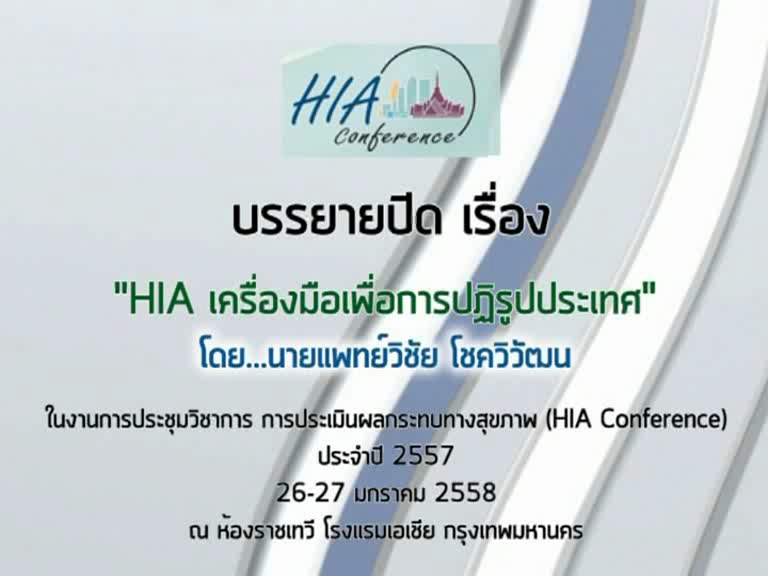 HIA Conference

บรรยายปิด เรื่อง

"HIA เครื่องมือเพื่อการปฏิรูปประเทศ"

โดย...นายแพทย์วิชัย โชควิวัฒน

ในงานการประชุมวิชาการ การประเมินผลกระทบทางสุขภาพ (HIA Conference) ประจำปี 2557

26-27 มกราคม 2558

ณ ห้องราชเทวี โรงแรมเอเชีย กรุงเทพมหานคร